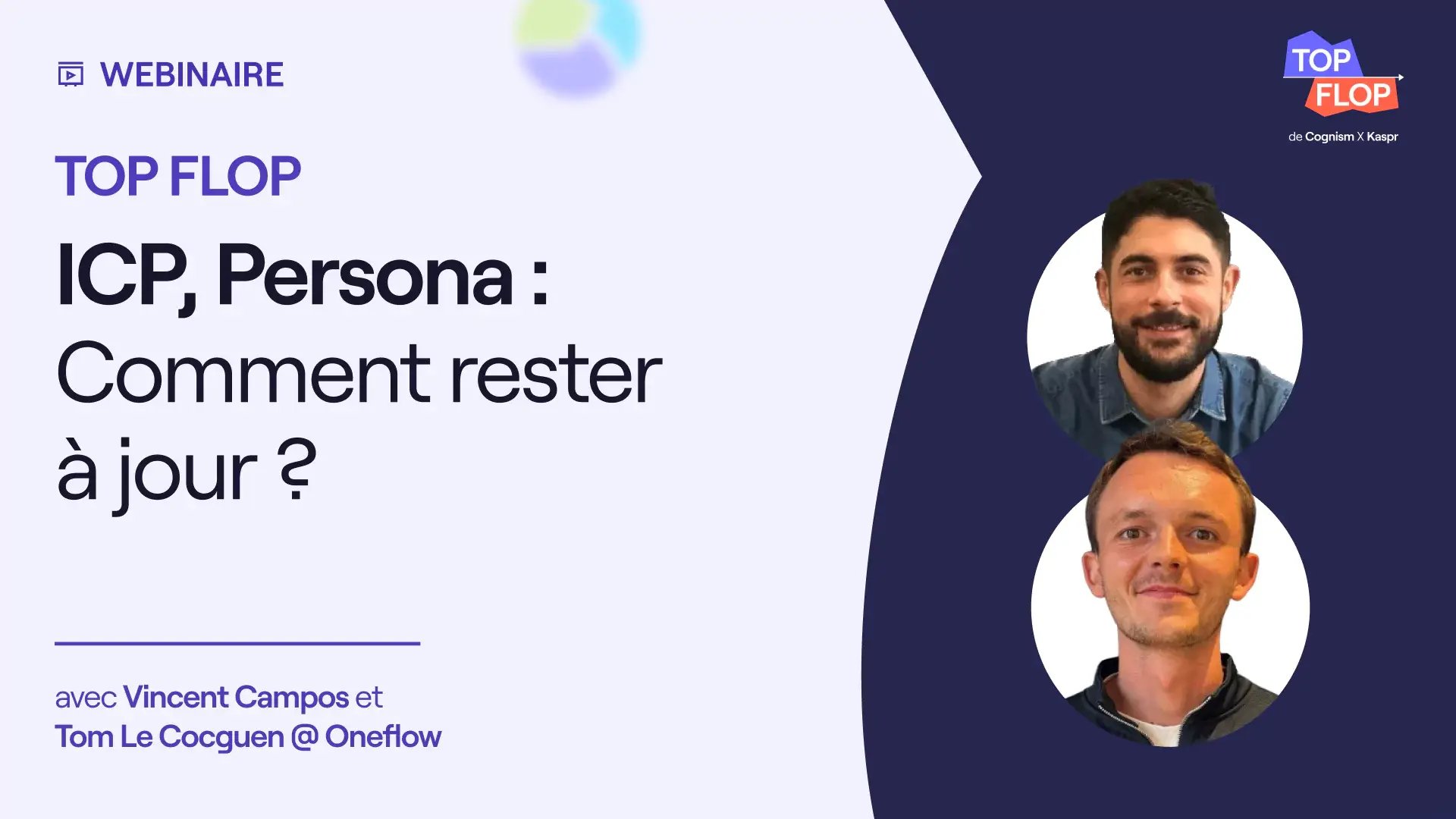 WEBINAIRE

TOP FLOP

ICP, Persona : Comment rester à jour ?

avec Vincent Campos et Tom Le Cocguen @ Oneflow

TOP FLOP
de Cognism X Kaspr